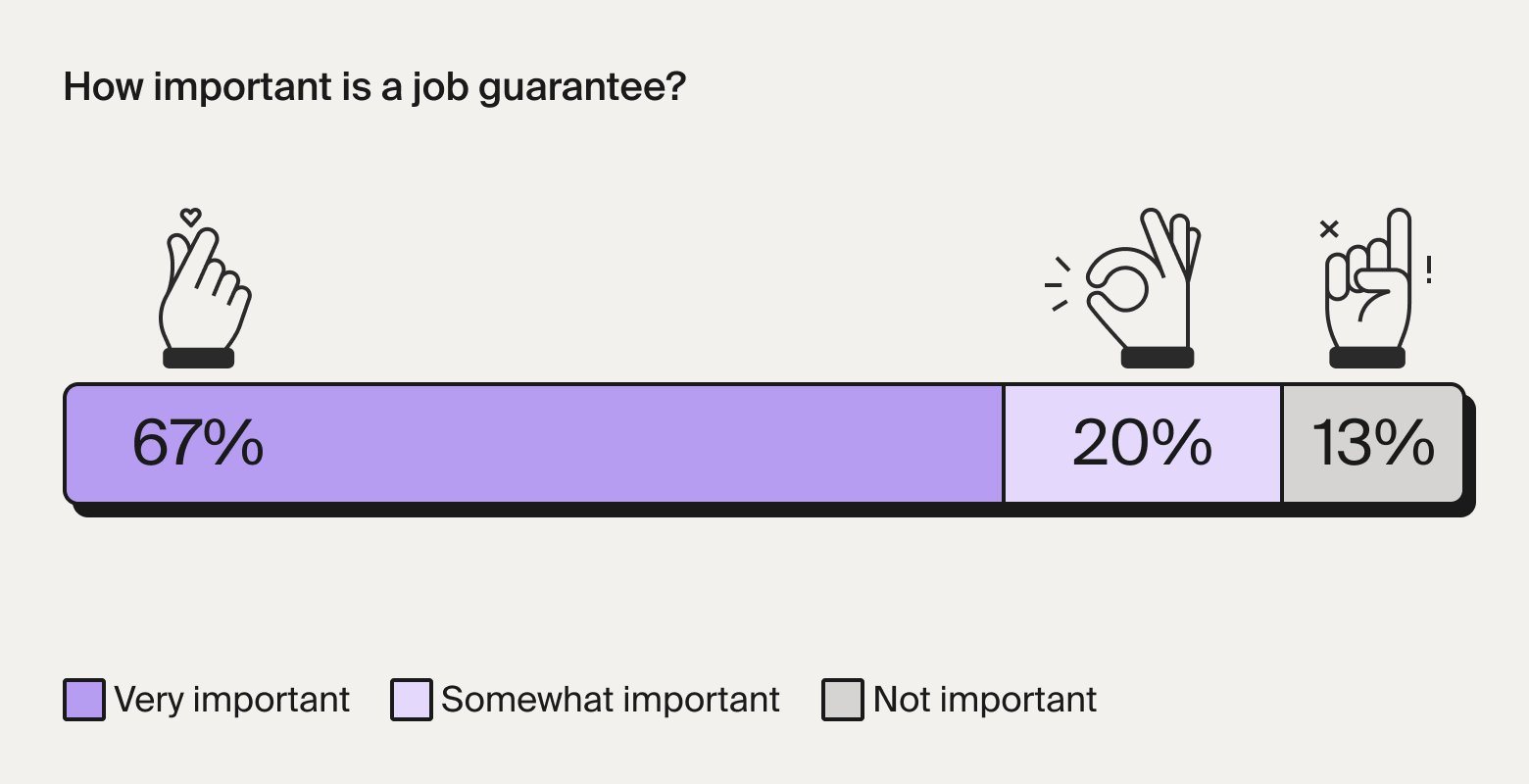 How important is a job guarantee?

67%
20%
13%

Very important
Somewhat important
Not important